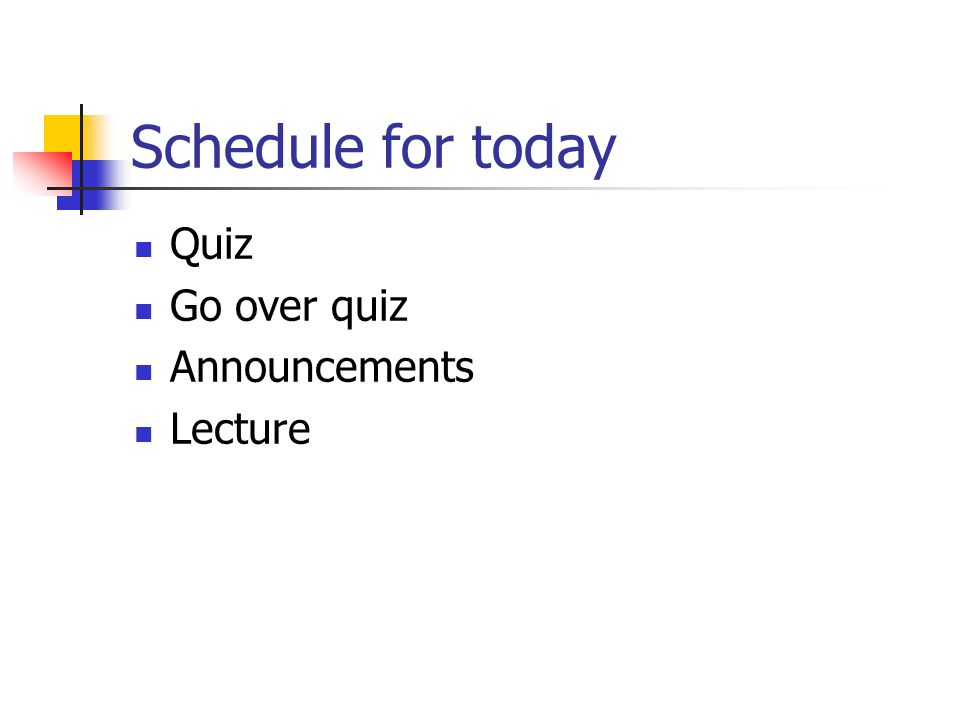 Schedule for today

- Quiz
- Go over quiz
- Announcements
- Lecture